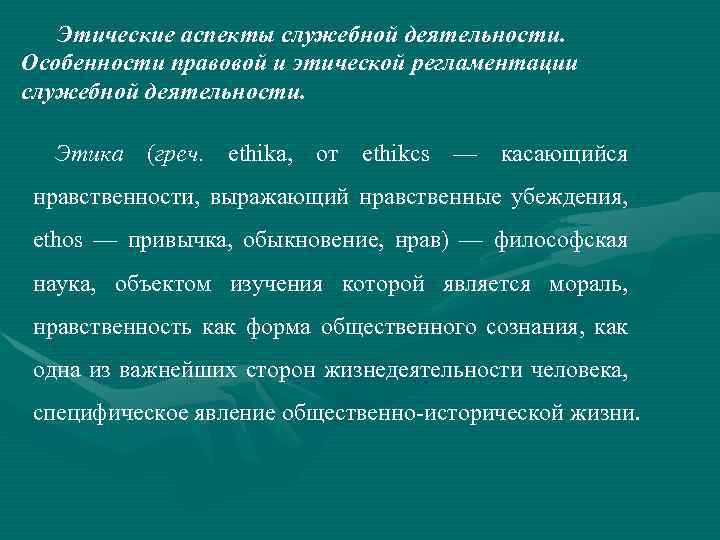 Этические аспекты служебной деятельности. Особенности правовой и этической регламентации служебной деятельности.

Этика (греч. ethika, от ethikcs — касающийся нравственности, выражающий нравственные убеждения, ethos — привычка, обыкновение, нрав) — философская наука, объектом изучения которой является мораль, нравственность как форма общественного сознания, как одна из важнейших сторон жизнедеятельности человека, специфическое явление общественно-исторической жизни.